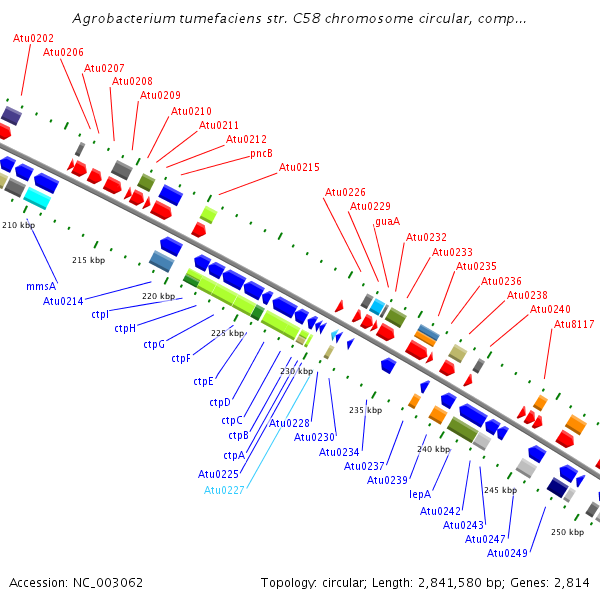 Agrobacterium tumefaciens str. C58 chromosome circular, comp...

Atu0202
Atu0206
Atu0207
Atu0208
Atu0209
Atu0210
Atu0211
Atu0212
pncB
Atu0215
Atu0226
Atu0229
guaA
Atu0232
Atu0233
Atu0235
Atu0236
Atu0238
Atu0240
Atu8117

210 kbp
215 kbp
220 kbp
225 kbp
230 kbp
235 kbp
240 kbp
245 kbp
250 kbp

mmsA
Atu0214
ctpI
ctpH
ctpG
ctpF
ctpE
ctpD
ctpC
ctpB
ctpA
Atu0225
Atu0227
Atu0228
Atu0230
Atu0234
Atu0237
Atu0239
lepA
Atu0242
Atu0243
Atu0247
Atu0249

Accession: NC_003062

Topology: circular; Length: 2,841,580 bp; Genes: 2,814